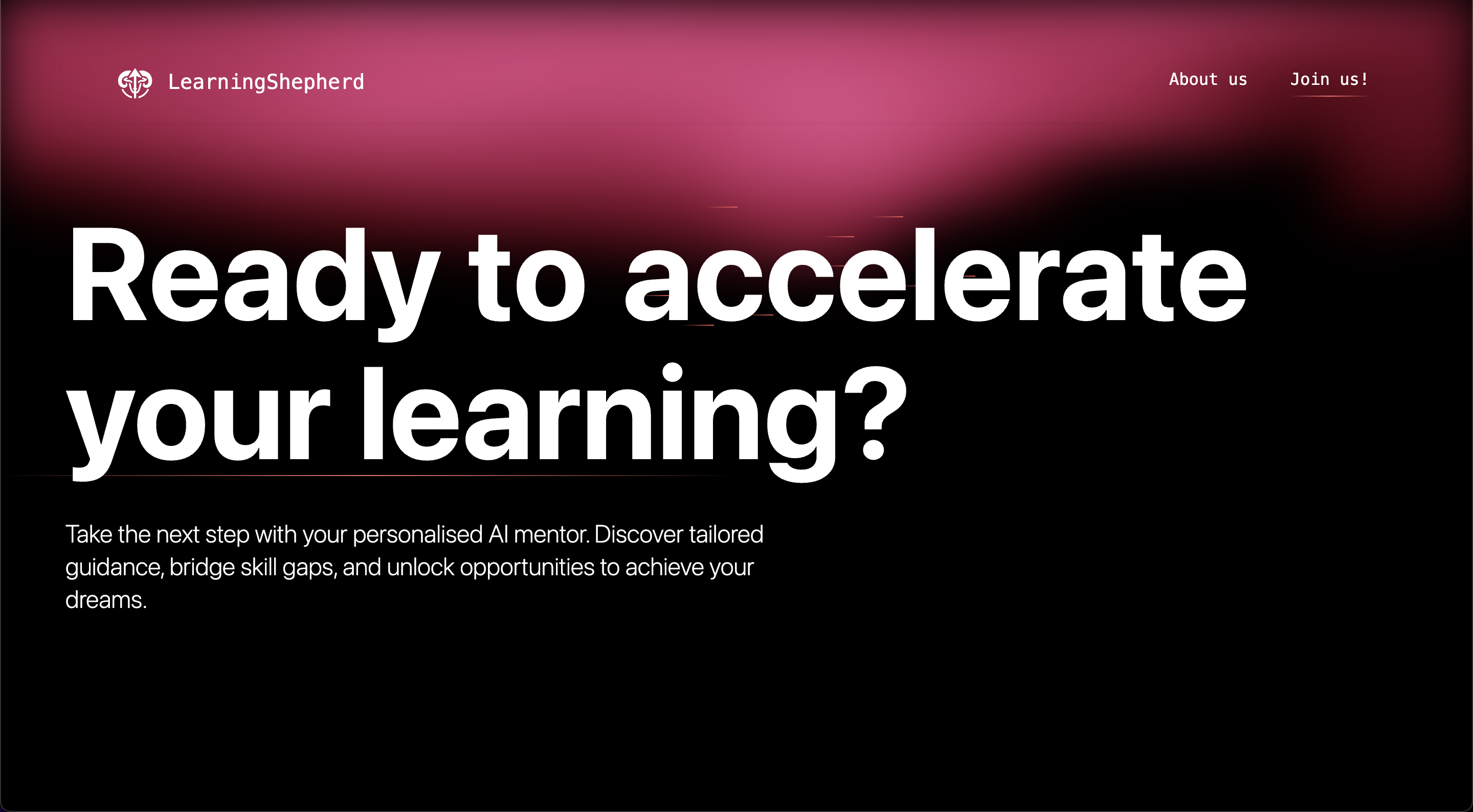 LearningShepherd

About us

Join us!

Ready to accelerate your learning?

Take the next step with your personalised AI mentor. Discover tailored guidance, bridge skill gaps, and unlock opportunities to achieve your dreams.